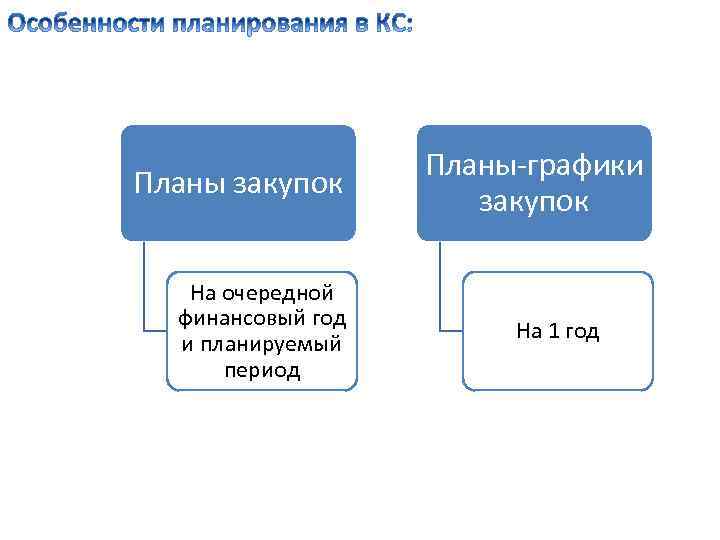 Особенности планирования в КС:

Планы закупок

На очередной финансовый год и планируемый период

Планы-графики закупок

На 1 год